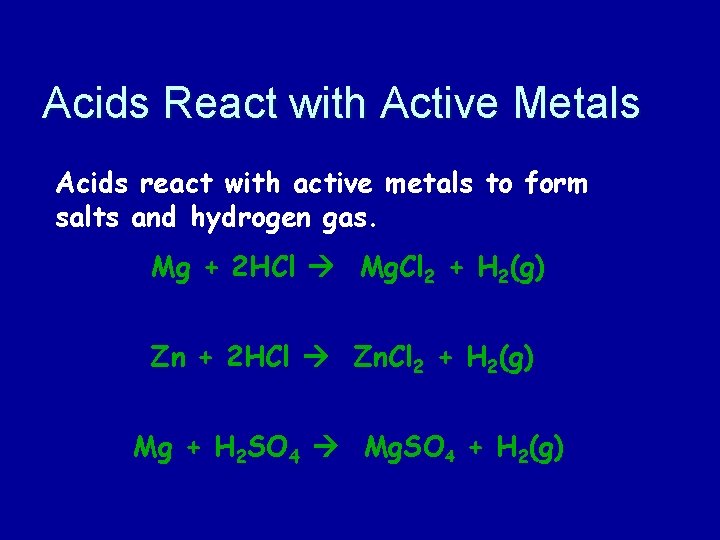 Acids React with Active Metals

Acids react with active metals to form salts and hydrogen gas.

$Mg + 2HCl \rightarrow MgCl_2 + H_2(g)$

$Zn + 2HCl \rightarrow ZnCl_2 + H_2(g)$

$Mg + H_2SO_4 \rightarrow MgSO_4 + H_2(g)$